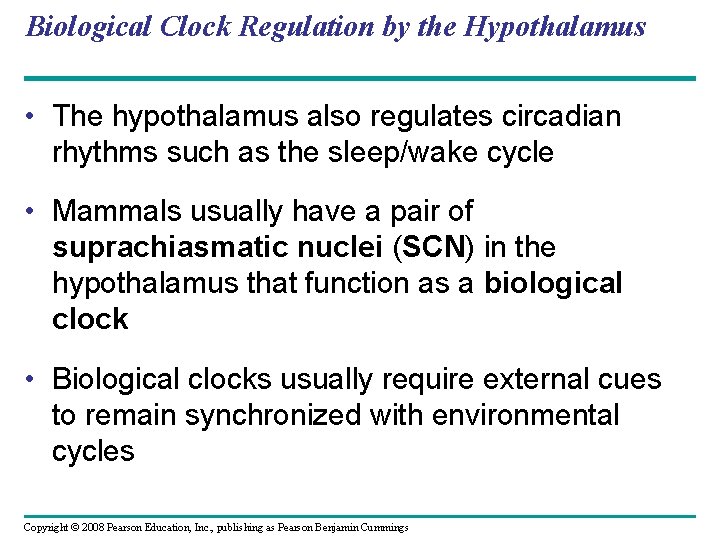 Biological Clock Regulation by the Hypothalamus

• The hypothalamus also regulates circadian rhythms such as the sleep/wake cycle

• Mammals usually have a pair of suprachiasmatic nuclei (SCN) in the hypothalamus that function as a biological clock

• Biological clocks usually require external cues to remain synchronized with environmental cycles

Copyright © 2008 Pearson Education, Inc., publishing as Pearson Benjamin Cummings